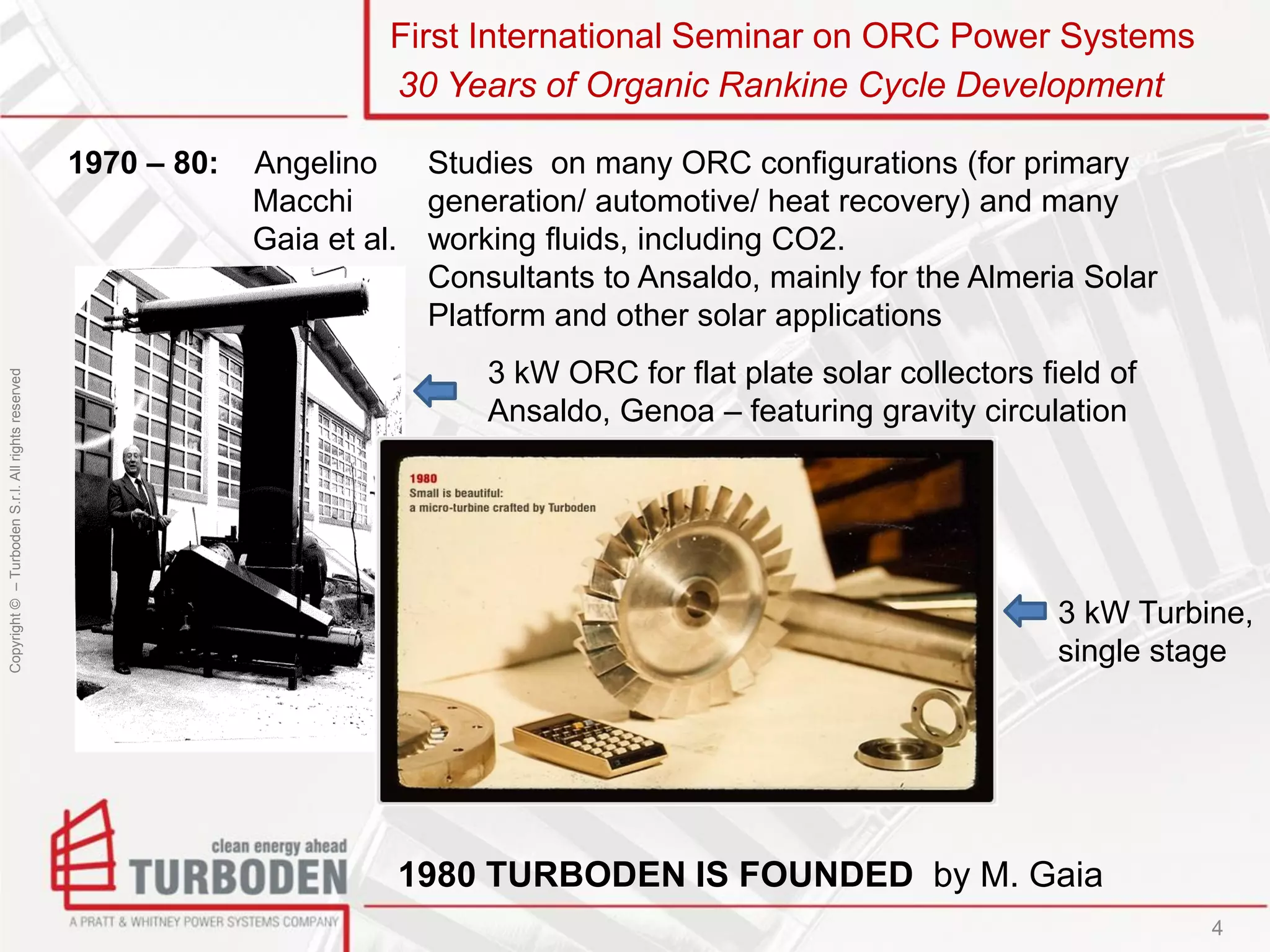 First International Seminar on ORC Power Systems
30 Years of Organic Rankine Cycle Development

1970 – 80: Angelino Macchi Gaia et al.

Studies on many ORC configurations (for primary generation/ automotive/ heat recovery) and many working fluids, including CO2.
Consultants to Ansaldo, mainly for the Almeria Solar Platform and other solar applications

3 kW ORC for flat plate solar collectors field of Ansaldo, Genoa – featuring gravity circulation

1980
Small is beautiful:
a micro-turbine crafted by Turboden

3 kW Turbine, single stage

Copyright © – Turboden S.r.l. All rights reserved

clean energy ahead
TURBODEN
A PRATT & WHITNEY POWER SYSTEMS COMPANY

1980 TURBODEN IS FOUNDED by M. Gaia

4